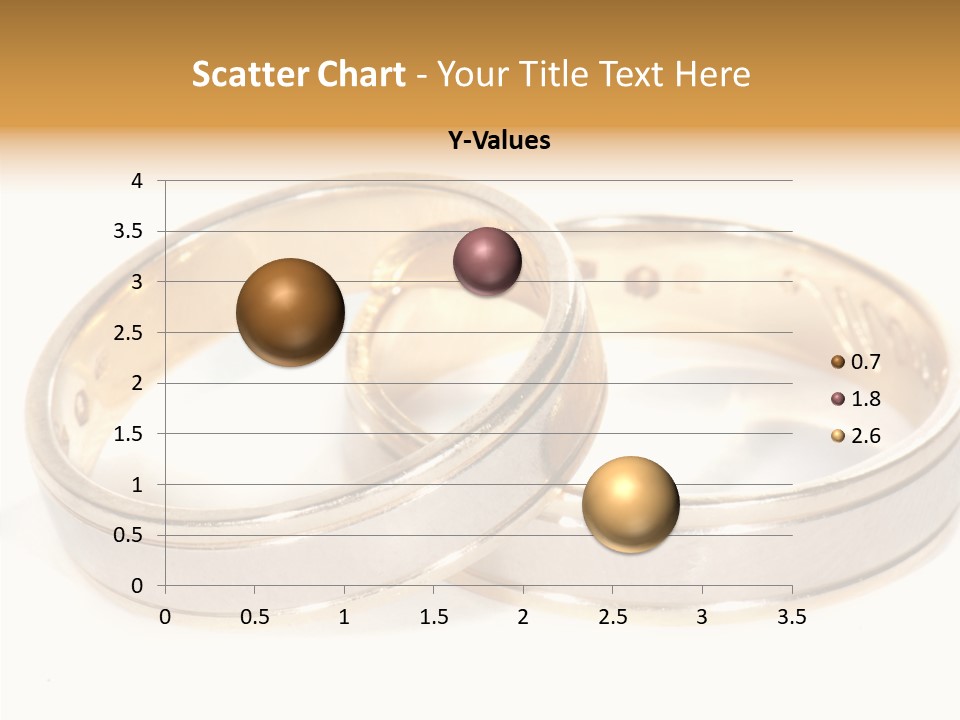 Scatter Chart - Your Title Text Here

Y-Values

4
3.5
3
2.5
2
1.5
1
0.5
0

0 0.5 1 1.5 2 2.5 3 3.5

0.7
1.8
2.6